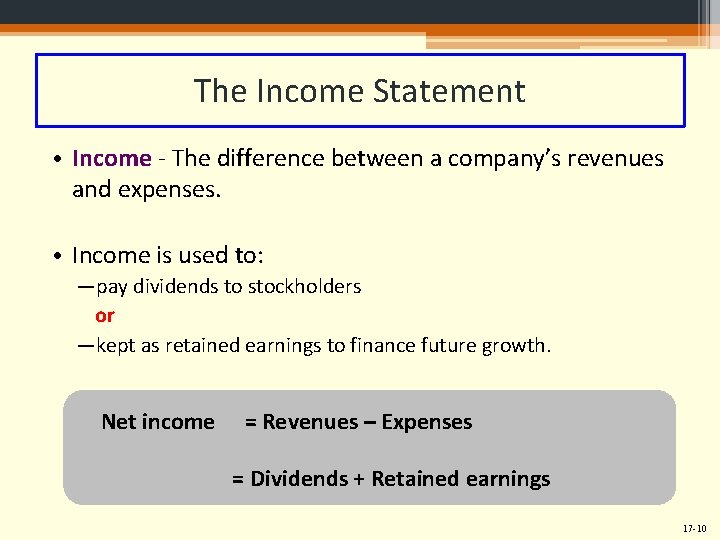 The Income Statement

• Income - The difference between a company's revenues and expenses.

• Income is used to:
—pay dividends to stockholders
or
—kept as retained earnings to finance future growth.

Net income = Revenues – Expenses

= Dividends + Retained earnings

17-10